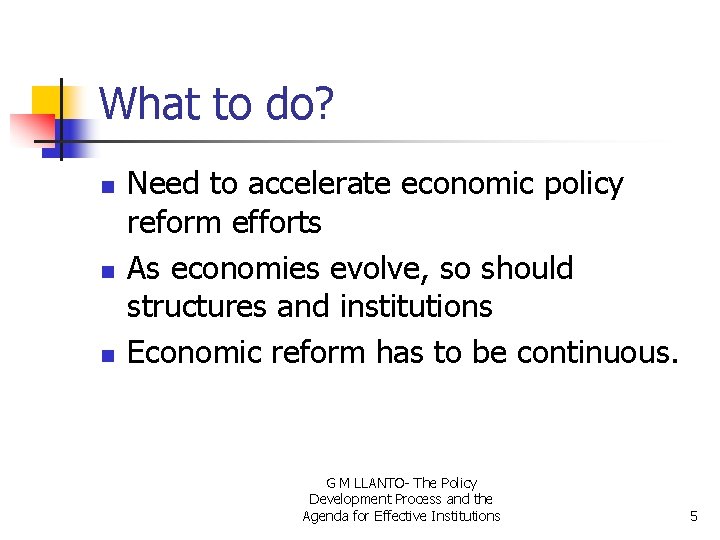 What to do?

- Need to accelerate economic policy reform efforts
- As economies evolve, so should structures and institutions
- Economic reform has to be continuous.

G M LLANTO- The Policy Development Process and the Agenda for Effective Institutions

5